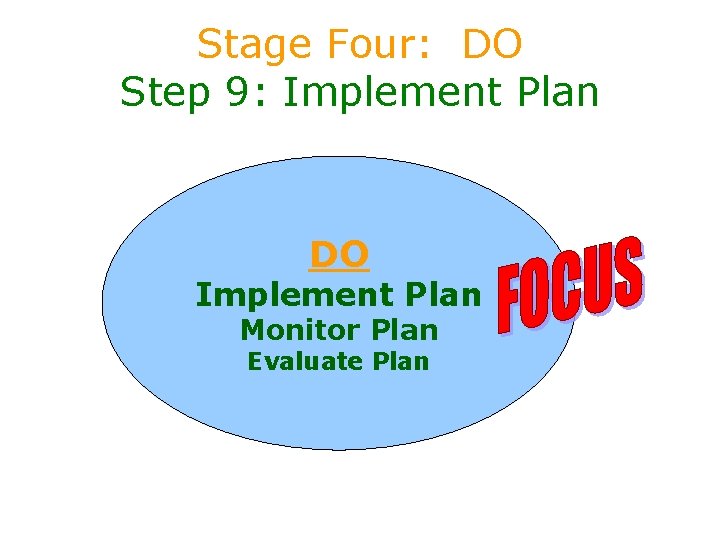 Stage Four: DO
Step 9: Implement Plan

DO
Implement Plan
Monitor Plan
Evaluate Plan

FOCUS